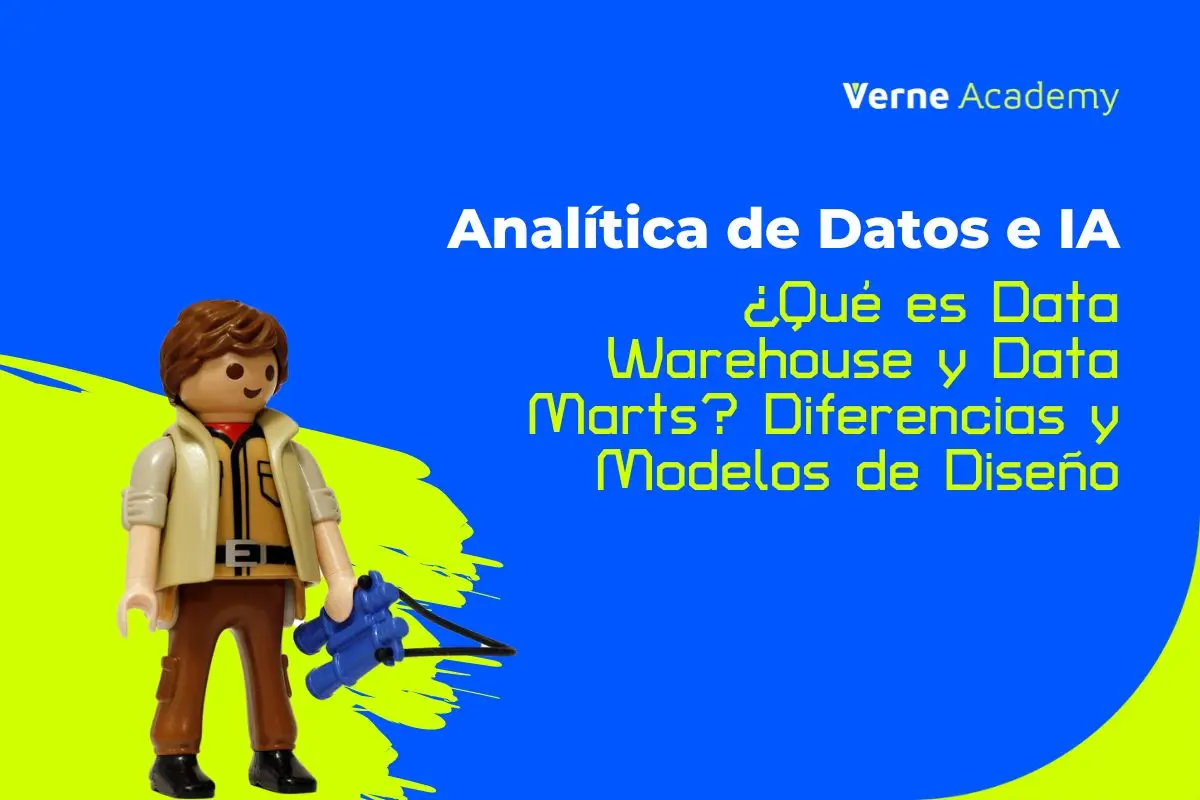 Verne Academy

Analítica de Datos e IA

¿Qué es Data Warehouse y Data Marts? Diferencias y Modelos de Diseño